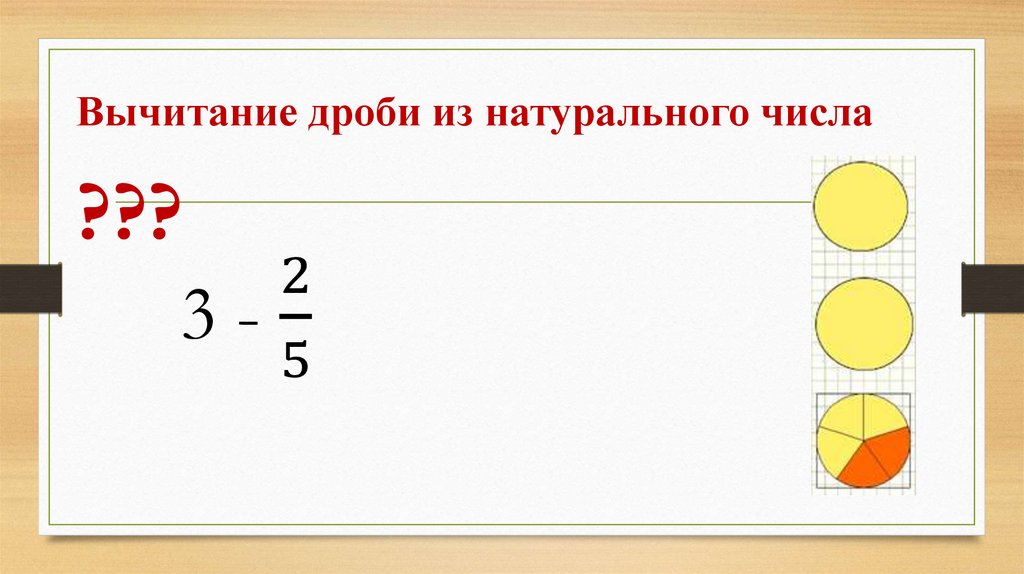 Вычитание дроби из натурального числа

???

$3 - \frac{2}{5}$